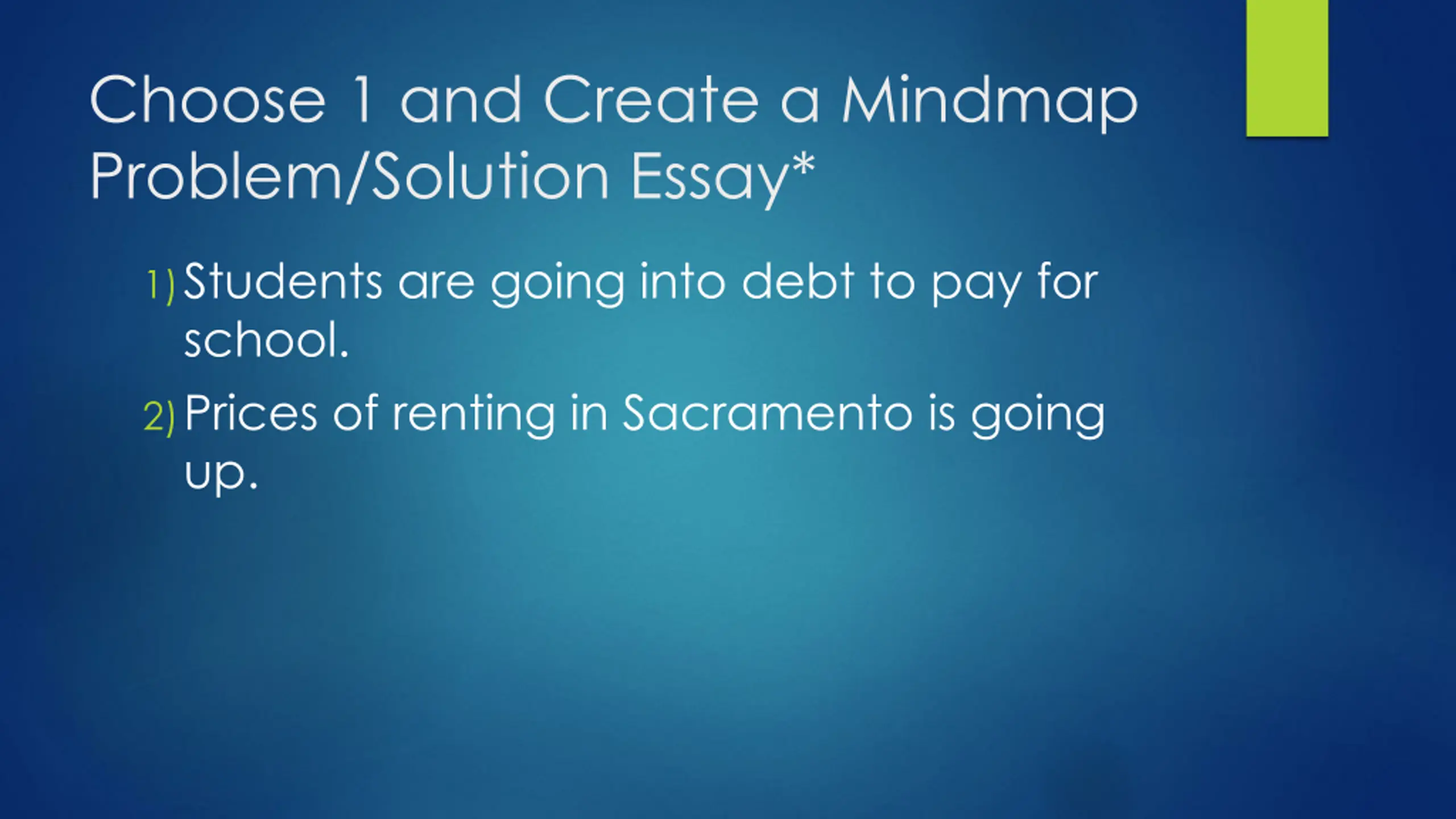 Choose 1 and Create a Mindmap
Problem/Solution Essay*

1) Students are going into debt to pay for school.

2) Prices of renting in Sacramento is going up.